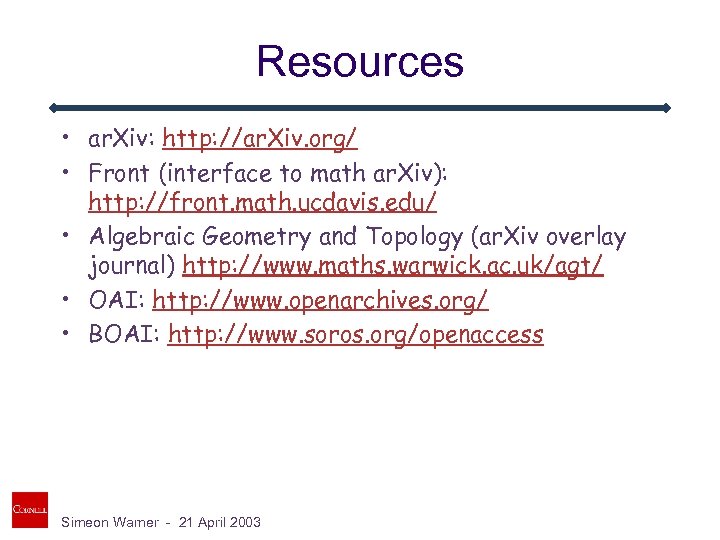 Resources

• arXiv: http://arXiv.org/
• Front (interface to math arXiv): http://front.math.ucdavis.edu/
• Algebraic Geometry and Topology (arXiv overlay journal) http://www.maths.warwick.ac.uk/agt/
• OAI: http://www.openarchives.org/
• BOAI: http://www.soros.org/openaccess

CORNELL

Simeon Warner - 21 April 2003